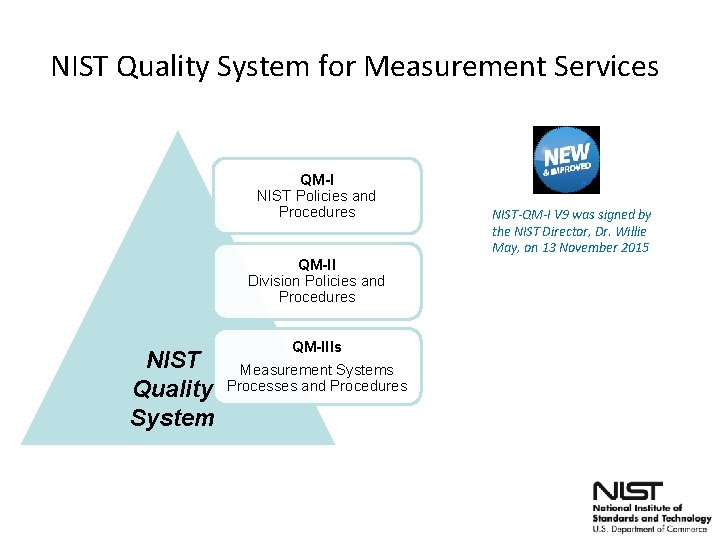 NIST Quality System for Measurement Services

QM-I
NIST Policies and Procedures

QM-II
Division Policies and Procedures

QM-IIIs
Measurement Systems Processes and Procedures

NIST Quality System

NEW & IMPROVED

NIST-QM-I V9 was signed by the NIST Director, Dr. Willie May, on 13 November 2015

NIST
National Institute of Standards and Technology
U.S. Department of Commerce